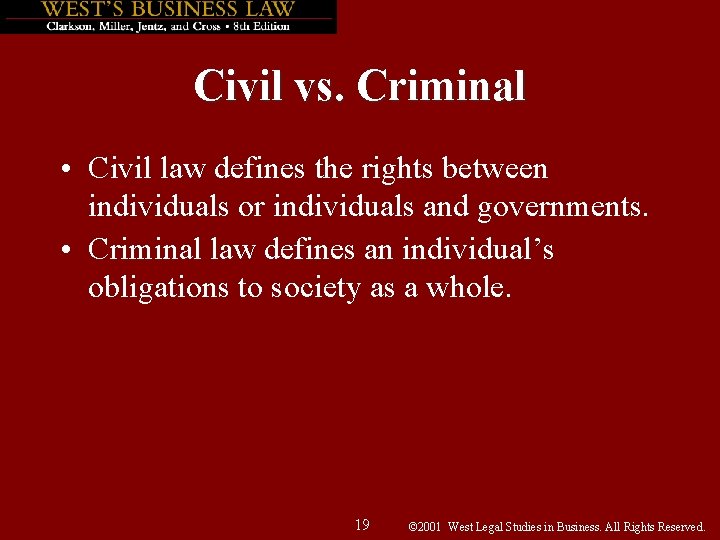 WEST'S BUSINESS LAW
Clarkson, Miller, Jentz, and Cross • 8th Edition

Civil vs. Criminal

• Civil law defines the rights between individuals or individuals and governments.
• Criminal law defines an individual's obligations to society as a whole.

19

©2001 West Legal Studies in Business. All Rights Reserved.